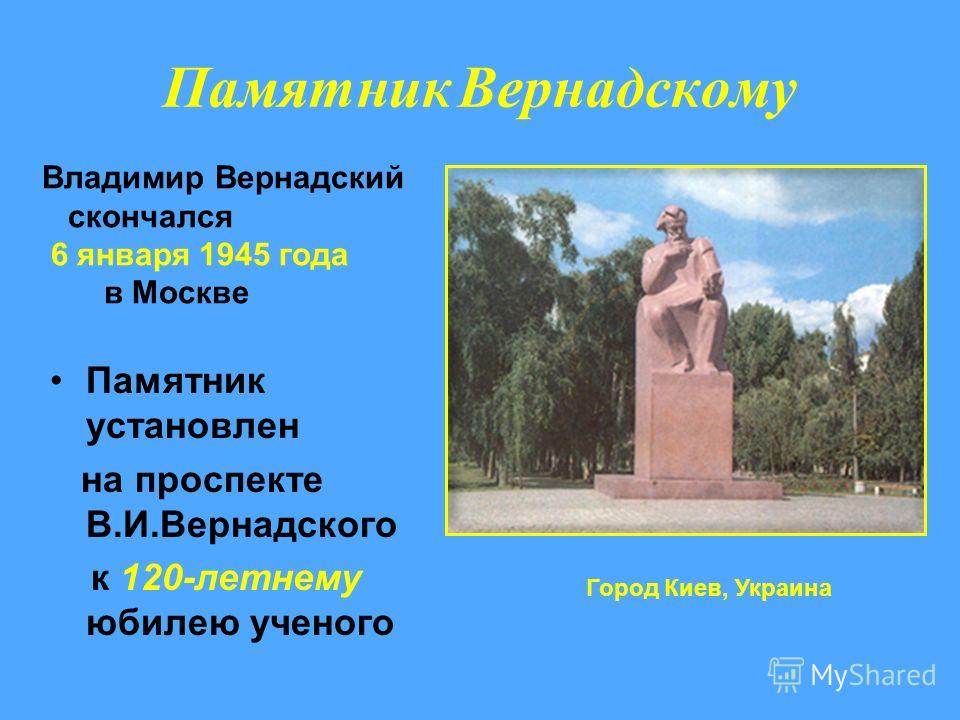 Памятник Вернадскому

Владимир Вернадский скончался 6 января 1945 года в Москве

• Памятник установлен на проспекте В.И.Вернадского к 120-летнему юбилею ученого

Город Киев, Украина

MyShared